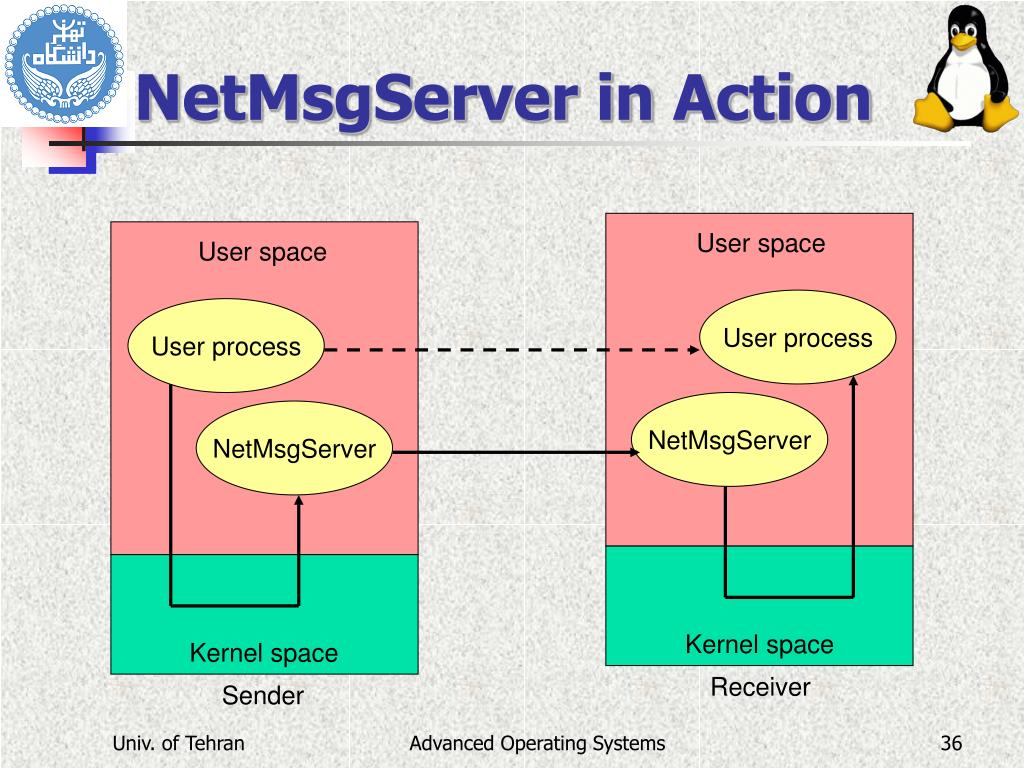 دانشگاه تهران

NetMsgServer in Action

User space

User process

NetMsgServer

Kernel space

Sender

User space

User process

NetMsgServer

Kernel space

Receiver

Univ. of Tehran

Advanced Operating Systems

36